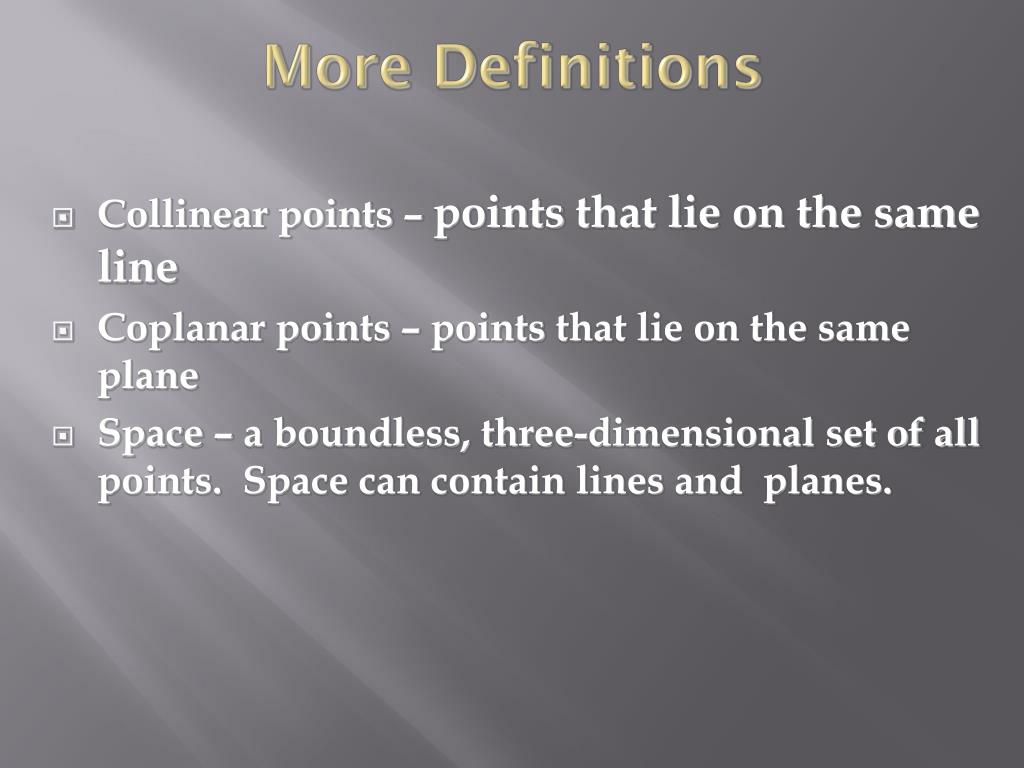 More Definitions

Collinear points – points that lie on the same line

Coplanar points – points that lie on the same plane

Space – a boundless, three-dimensional set of all points. Space can contain lines and planes.